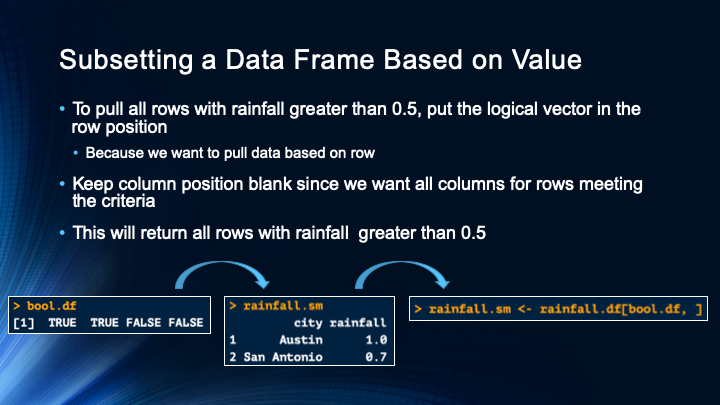 Subsetting a Data Frame Based on Value

• To pull all rows with rainfall greater than 0.5, put the logical vector in the row position

• Because we want to pull data based on row

• Keep column position blank since we want all columns for rows meeting the criteria

• This will return all rows with rainfall greater than 0.5

> bool.df
[1] TRUE TRUE FALSE FALSE

> rainfall.sm
city rainfall
1 Austin 1.0
2 San Antonio 0.7

> rainfall.sm <- rainfall.df[bool.df, ]